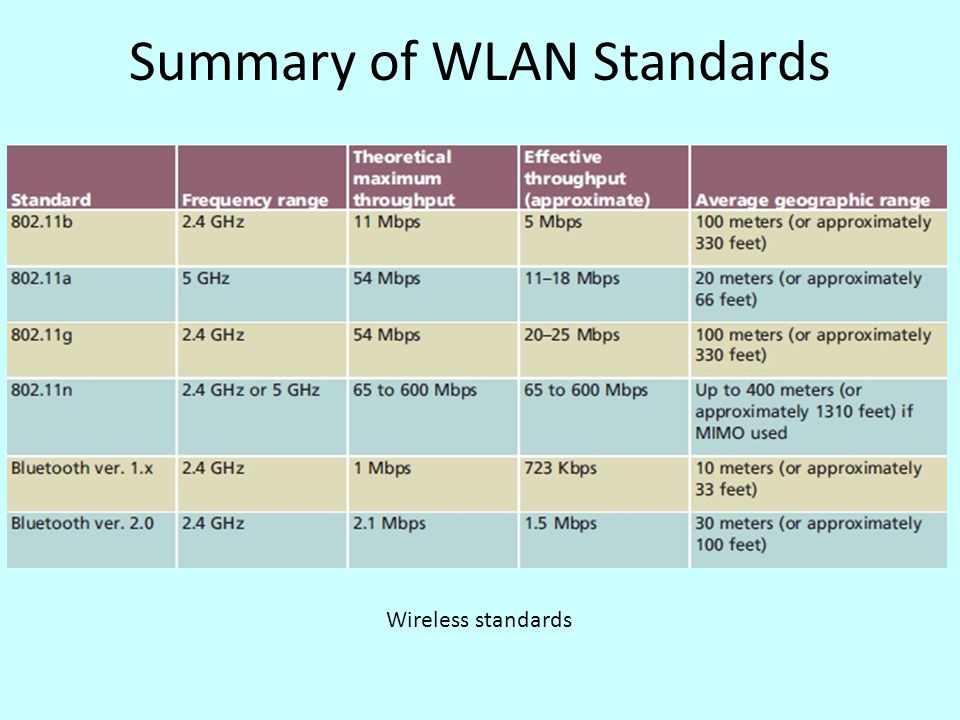 Summary of WLAN Standards

| Standard | Frequency range | Theoretical maximum throughput | Effective throughput (approximate) | Average geographic range |
|---|---|---|---|---|
| 802.11b | 2.4 GHz | 11 Mbps | 5 Mbps | 100 meters (or approximately 330 feet) |
| 802.11a | 5 GHz | 54 Mbps | 11–18 Mbps | 20 meters (or approximately 66 feet) |
| 802.11g | 2.4 GHz | 54 Mbps | 20–25 Mbps | 100 meters (or approximately 330 feet) |
| 802.11n | 2.4 GHz or 5 GHz | 65 to 600 Mbps | 65 to 600 Mbps | Up to 400 meters (or approximately 1310 feet) if MIMO used |
| Bluetooth ver. 1.x | 2.4 GHz | 1 Mbps | 723 Kbps | 10 meters (or approximately 33 feet) |
| Bluetooth ver. 2.0 | 2.4 GHz | 2.1 Mbps | 1.5 Mbps | 30 meters (or approximately 100 feet) |

Wireless standards